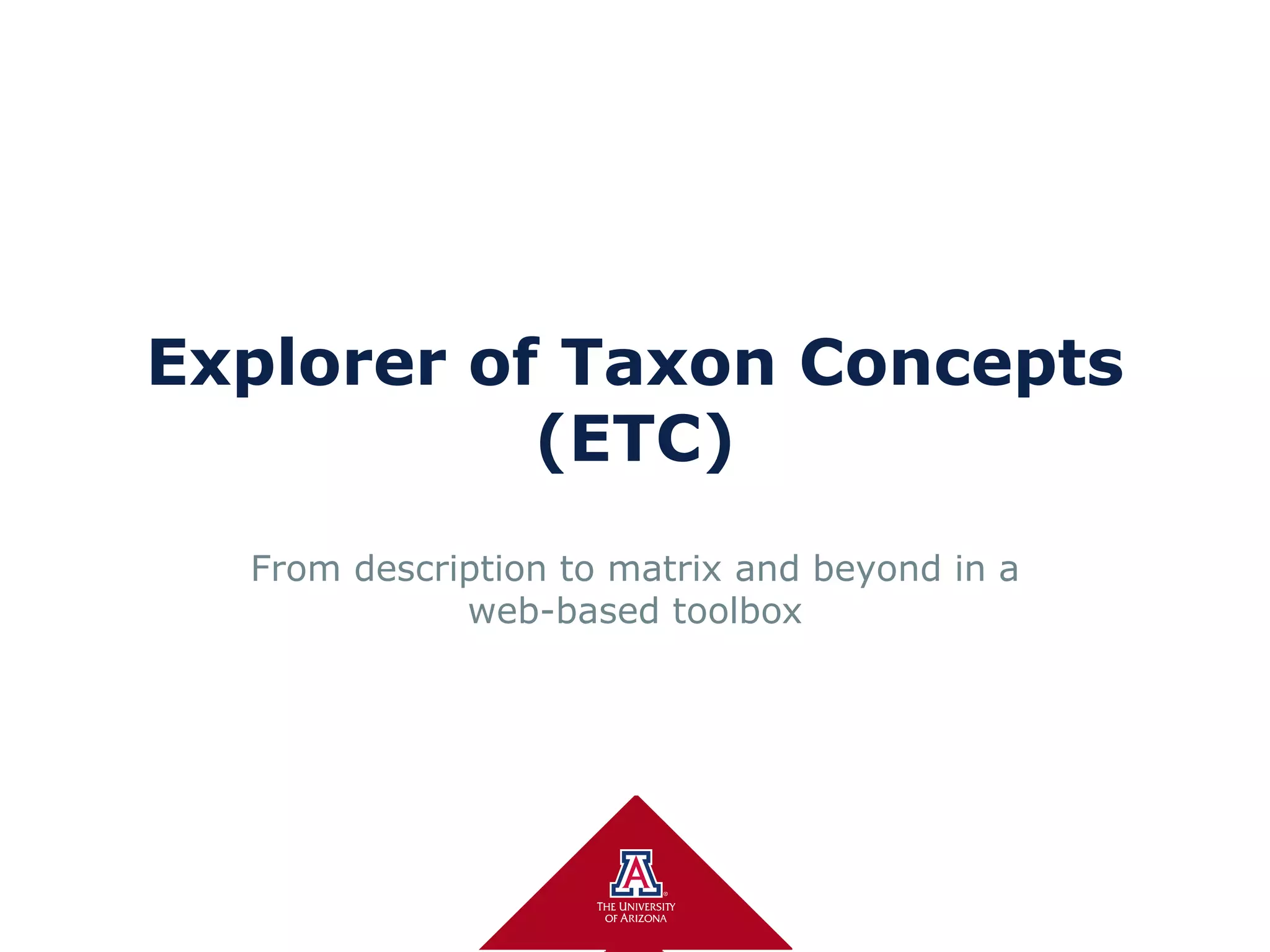 Explorer of Taxon Concepts (ETC)

From description to matrix and beyond in a web-based toolbox

A
THE UNIVERSITY OF ARIZONA